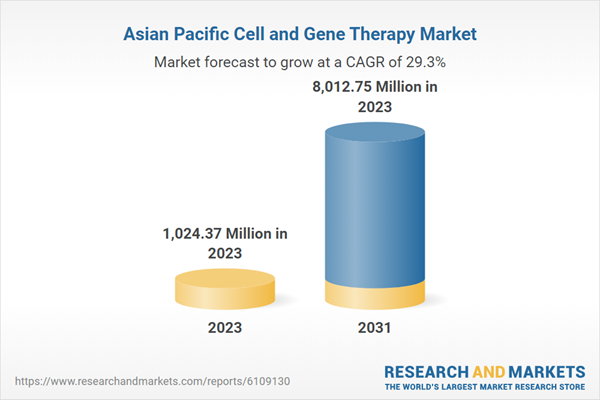 Asian Pacific Cell and Gene Therapy Market

Market forecast to grow at a CAGR of 29.3%

8,012.75 Million in 2023

1,024.37 Million in 2023

2023

2031

https://www.researchandmarkets.com/reports/6109130

RESEARCH AND MARKETS
THE WORLD'S LARGEST MARKET RESEARCH STORE